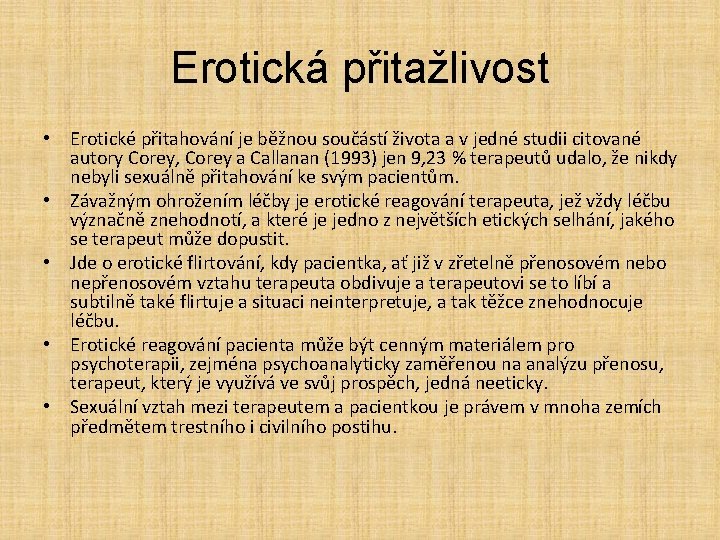 Erotická přitažlivost

• Erotické přitahování je běžnou součástí života a v jedné studii citované autory Corey, Corey a Callanan (1993) jen 9,23 % terapeutů udalo, že nikdy nebyli sexuálně přitahování ke svým pacientům.
• Závažným ohrožením léčby je erotické reagování terapeuta, jež vždy léčbu význačně znehodnotí, a které je jedno z největších etických selhání, jakého se terapeut může dopustit.
• Jde o erotické flirtování, kdy pacientka, ať již v zřetelně přenosovém nebo nepřenosovém vztahu terapeuta obdivuje a terapeutovi se to líbí a subtilně také flirtuje a situaci neinterpretuje, a tak těžce znehodnocuje léčbu.
• Erotické reagování pacienta může být cenným materiálem pro psychoterapii, zejména psychoanalyticky zaměřenou na analýzu přenosu, terapeut, který je využívá ve svůj prospěch, jedná neeticky.
• Sexuální vztah mezi terapeutem a pacientkou je právem v mnoha zemích předmětem trestního i civilního postihu.